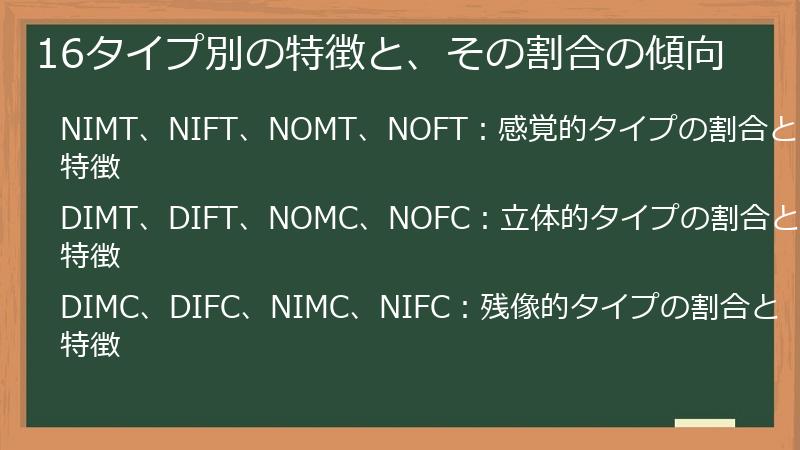 16タイプ別の特徴と、その割合の傾向

NIMT、NIFT、NOMT、NOFT：感覚的タイプの割合と特徴

DIMT、DIFT、NOMC、NOFC：立体的タイプの割合と特徴

DIMC、DIFC、NIMC、NIFC：残像的タイプの割合と特徴